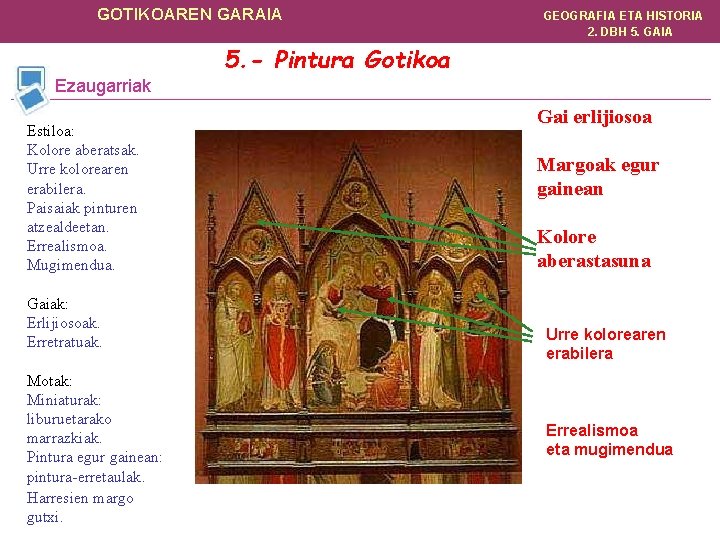 GOTIKOAREN GARAIA

GEOGRAFIA ETA HISTORIA
2. DBH 5. GAIA

5.- Pintura Gotikoa

Ezaugarriak

Estiloa:
Kolore aberatsak.
Urre kolorearen erabilera.
Paisaiak pinturen atzealdeetan.
Errealismoa.
Mugimendua.

Gaiak:
Erlijiosoak.
Erretratuak.

Motak:
Miniaturak: liburuetarako marrazkiak.
Pintura egur gainean: pintura-erretaulak.
Harresien margo gutxi.

Gai erlijiosoa

Margoak egur gainean

Kolore aberastasuna

Urre kolorearen erabilera

Errealismoa eta mugimendua